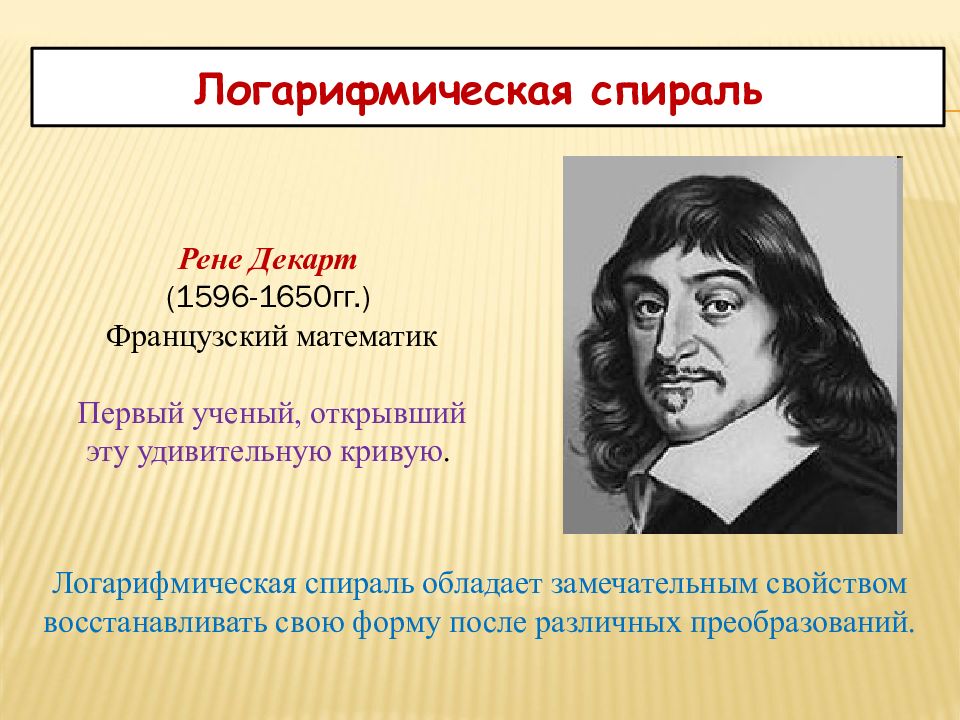 Логарифмическая спираль

Рене Декарт
(1596-1650гг.)
Французский математик

Первый ученый, открывший эту удивительную кривую.

Логарифмическая спираль обладает замечательным свойством восстанавливать свою форму после различных преобразований.